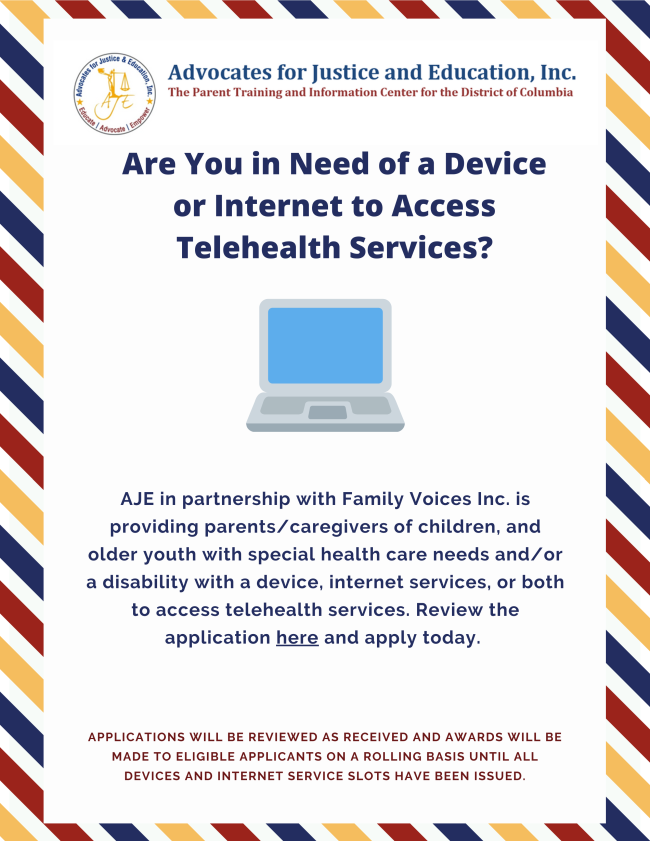 Advocates for Justice & Education, Inc.
AJE
Educate | Advocate | Empower

Advocates for Justice and Education, Inc.
The Parent Training and Information Center for the District of Columbia

Are You in Need of a Device or Internet to Access Telehealth Services?

AJE in partnership with Family Voices Inc. is providing parents/caregivers of children, and older youth with special health care needs and/or a disability with a device, internet services, or both to access telehealth services. Review the application here and apply today.

APPLICATIONS WILL BE REVIEWED AS RECEIVED AND AWARDS WILL BE MADE TO ELIGIBLE APPLICANTS ON A ROLLING BASIS UNTIL ALL DEVICES AND INTERNET SERVICE SLOTS HAVE BEEN ISSUED.